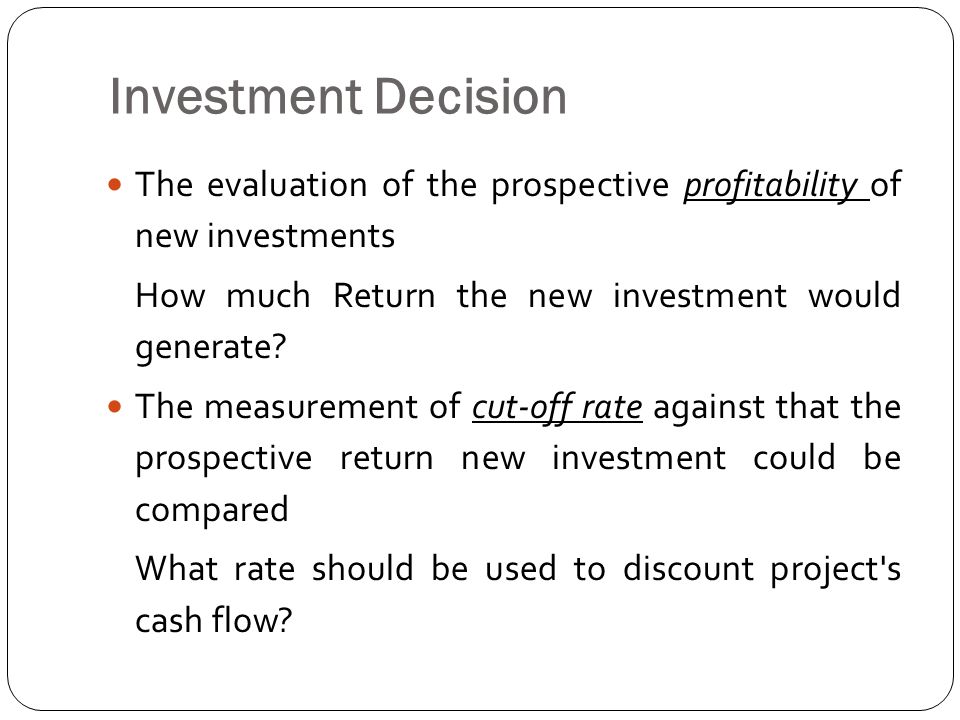 Investment Decision

The evaluation of the prospective profitability of new investments

How much Return the new investment would generate?

The measurement of cut-off rate against that the prospective return new investment could be compared

What rate should be used to discount project's cash flow?